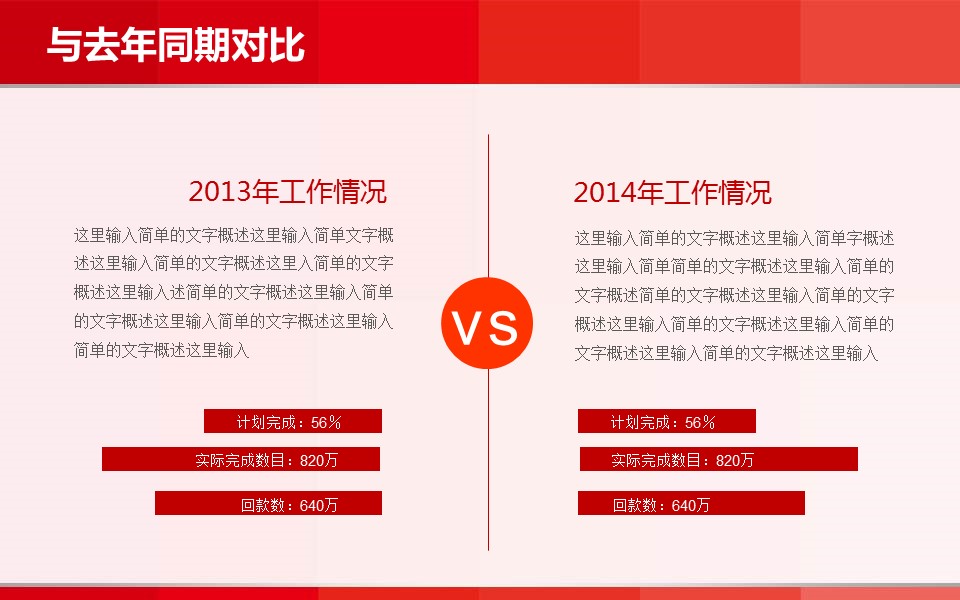 与去年同期对比

2013年工作情况

这里输入简单的文字概述这里输入简单文字概述这里输入简单的文字概述这里入简单的文字概述这里输入述简单的文字概述这里输入简单的文字概述这里输入简单的文字概述这里输入简单的文字概述这里输入

计划完成：56%

实际完成数目：820万

回款数：640万

VS

2014年工作情况

这里输入简单的文字概述这里输入简单字概述这里输入简单简单的文字概述这里输入简单的文字概述简单的文字概述这里输入简单的文字概述这里输入简单的文字概述这里输入简单的文字概述这里输入简单的文字概述这里输入

计划完成：56%

实际完成数目：820万

回款数：640万